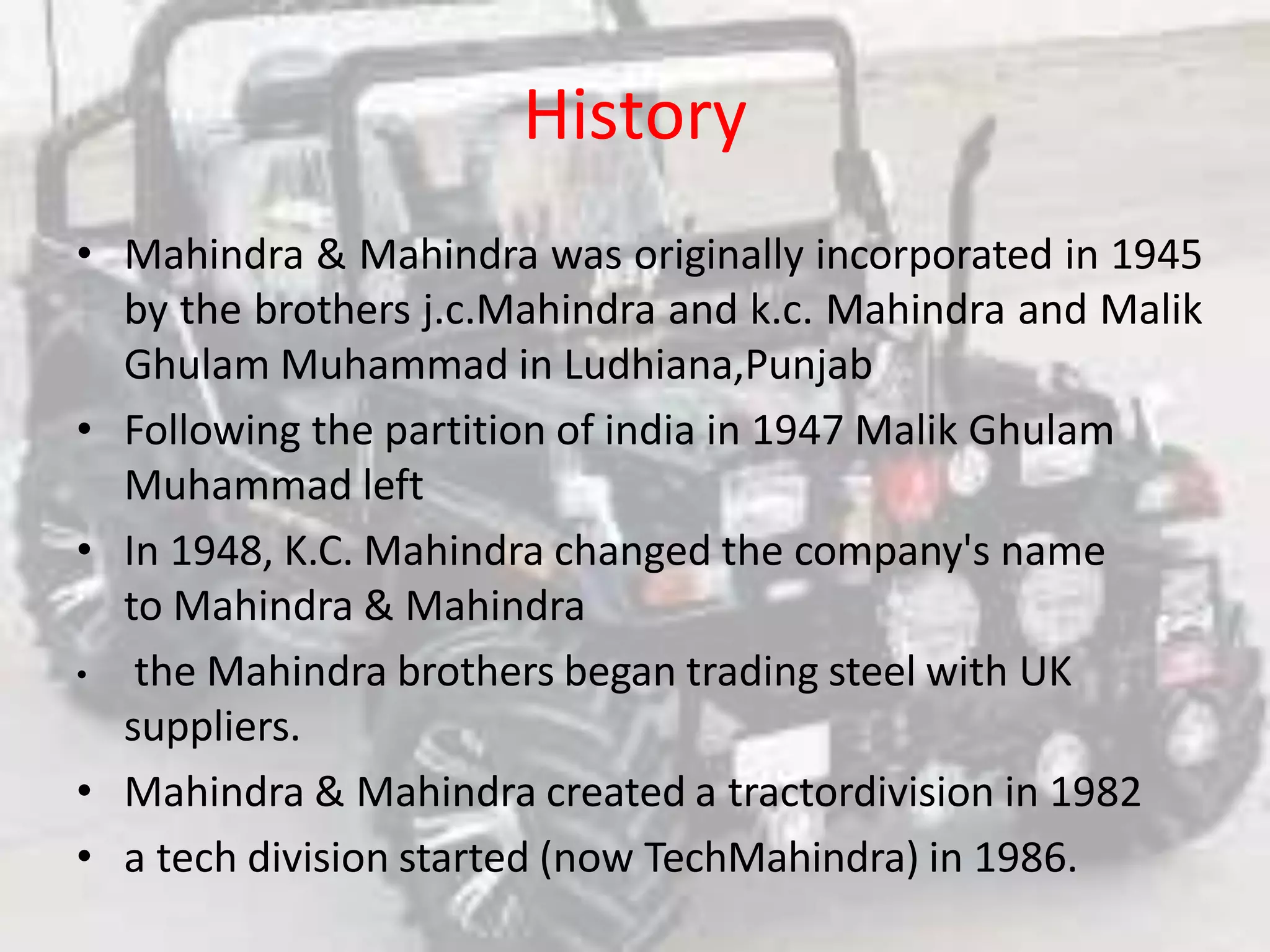 History

• Mahindra & Mahindra was originally incorporated in 1945 by the brothers j.c.Mahindra and k.c. Mahindra and Malik Ghulam Muhammad in Ludhiana,Punjab
• Following the partition of india in 1947 Malik Ghulam Muhammad left
• In 1948, K.C. Mahindra changed the company's name to Mahindra & Mahindra
• the Mahindra brothers began trading steel with UK suppliers.
• Mahindra & Mahindra created a tractordivision in 1982
• a tech division started (now TechMahindra) in 1986.